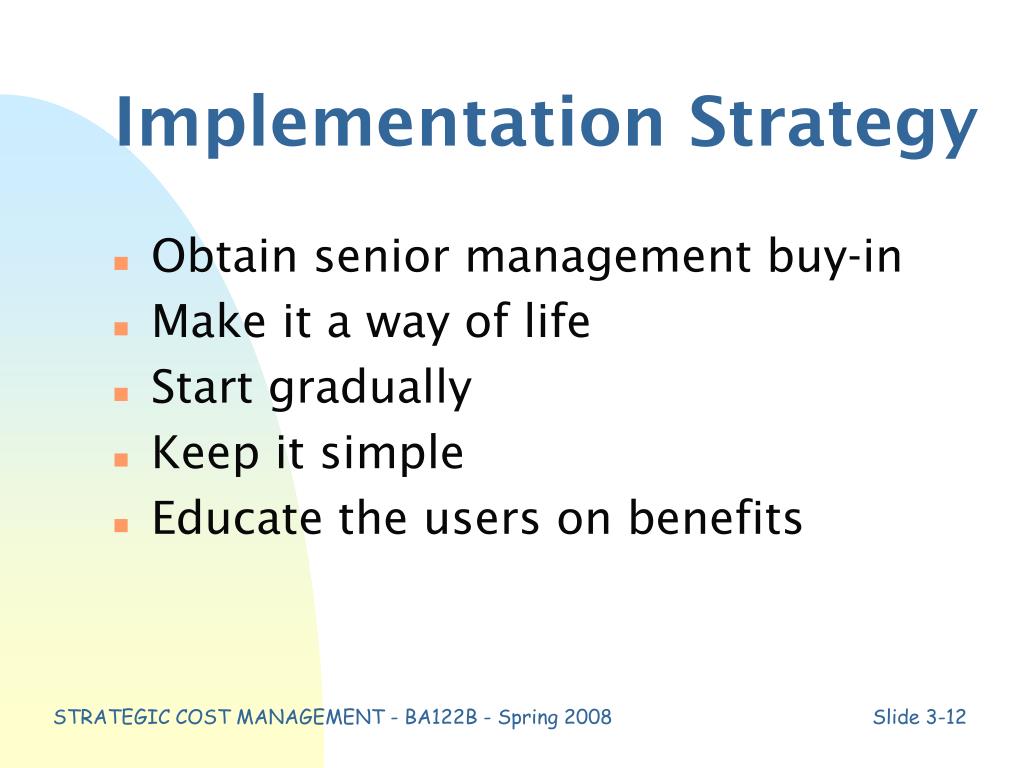 Implementation Strategy

- Obtain senior management buy-in
- Make it a way of life
- Start gradually
- Keep it simple
- Educate the users on benefits

STRATEGIC COST MANAGEMENT - BA122B - Spring 2008

Slide 3-12